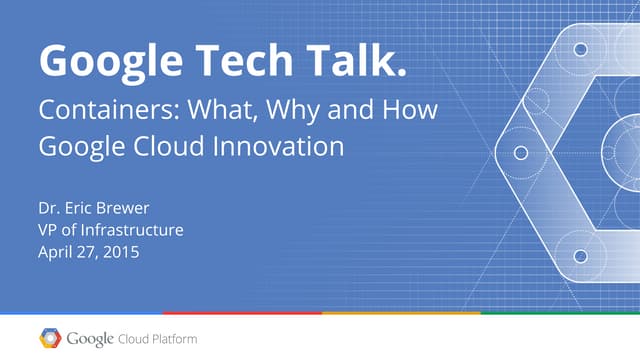 Google Tech Talk.

Containers: What, Why and How
Google Cloud Innovation

Dr. Eric Brewer
VP of Infrastructure
April 27, 2015

Google Cloud Platform